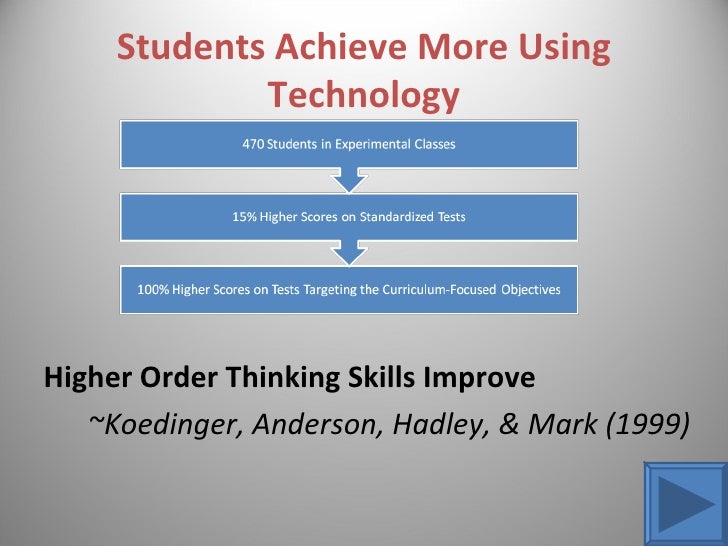 Students Achieve More Using Technology

470 Students in Experimental Classes

15% Higher Scores on Standardized Tests

100% Higher Scores on Tests Targeting the Curriculum-Focused Objectives

Higher Order Thinking Skills Improve

~Koedinger, Anderson, Hadley, & Mark (1999)